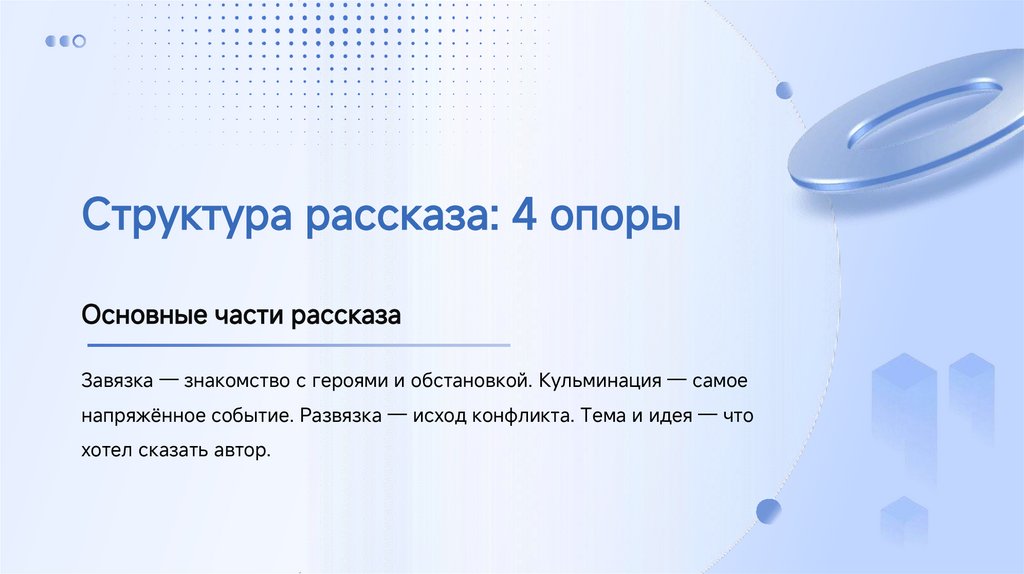 Структура рассказа: 4 опоры

Основные части рассказа

Завязка — знакомство с героями и обстановкой. Кульминация — самое напряжённое событие. Развязка — исход конфликта. Тема и идея — что хотел сказать автор.